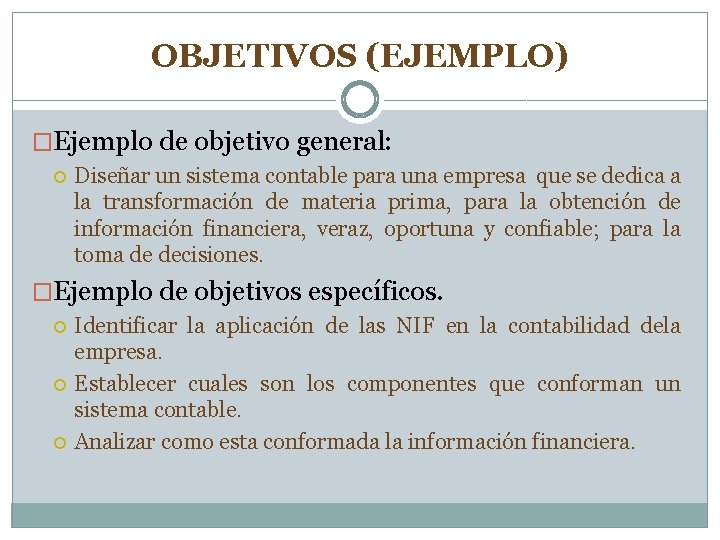 OBJETIVOS (EJEMPLO)

Ejemplo de objetivo general:

Diseñar un sistema contable para una empresa que se dedica a la transformación de materia prima, para la obtención de información financiera, veraz, oportuna y confiable; para la toma de decisiones.

Ejemplo de objetivos específicos.

Identificar la aplicación de las NIF en la contabilidad dela empresa.

Establecer cuales son los componentes que conforman un sistema contable.

Analizar como esta conformada la información financiera.